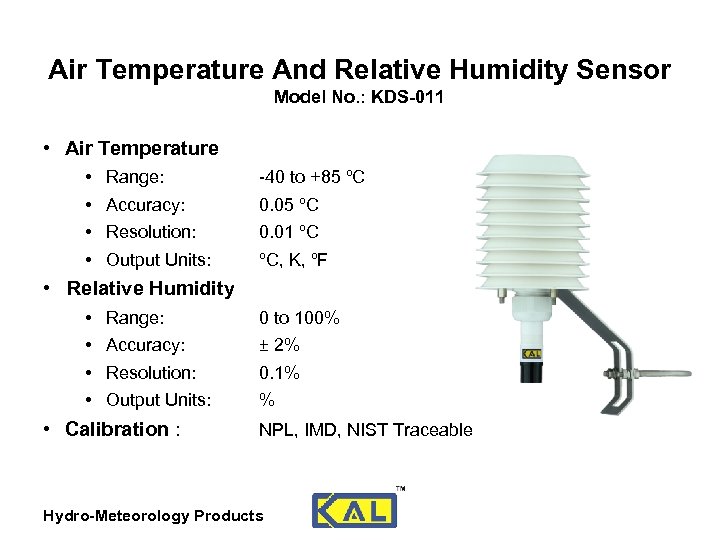 Air Temperature And Relative Humidity Sensor
Model No.: KDS-011

• Air Temperature
  • Range: -40 to +85 ºC
  • Accuracy: 0.05 ºC
  • Resolution: 0.01 ºC
  • Output Units: ºC, K, ºF
• Relative Humidity
  • Range: 0 to 100%
  • Accuracy: ± 2%
  • Resolution: 0.1%
  • Output Units: %
• Calibration : NPL, IMD, NIST Traceable

KAL

Hydro-Meteorology Products

KAL™